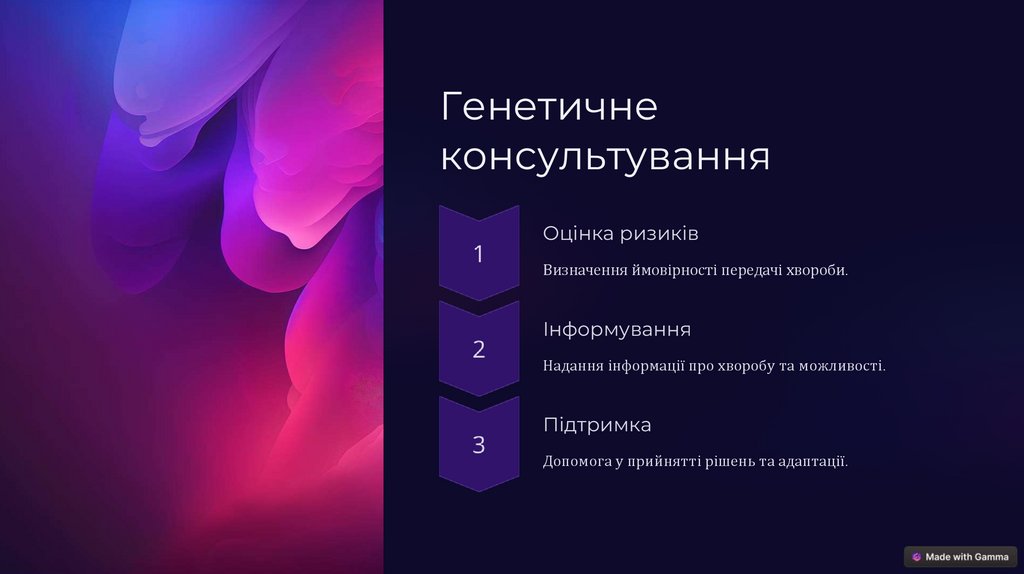 Генетичне консультування

1

Оцінка ризиків

Визначення ймовірності передачі хвороби.

2

Інформування

Надання інформації про хворобу та можливості.

3

Підтримка

Допомога у прийнятті рішень та адаптації.

Made with Gamma